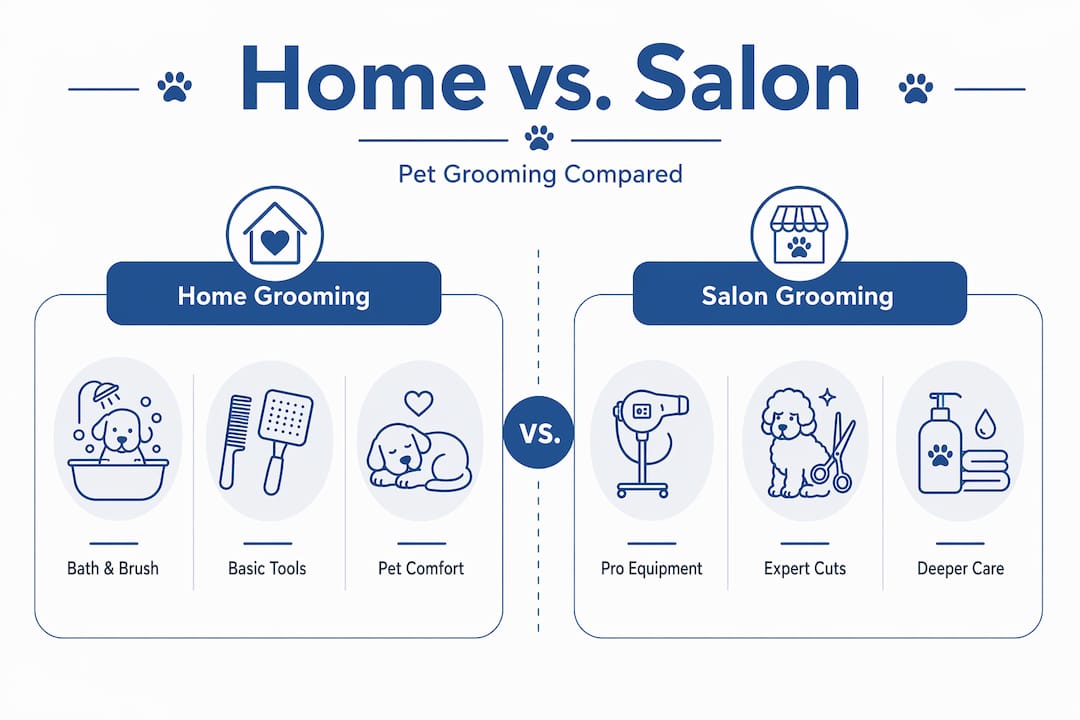 Home vs. Salon

Pet Grooming Compared

Home Grooming

Bath & Brush

Basic Tools

Pet Comfort

vs.

Salon Grooming

Pro Equipment

Expert Cuts

Deeper Care